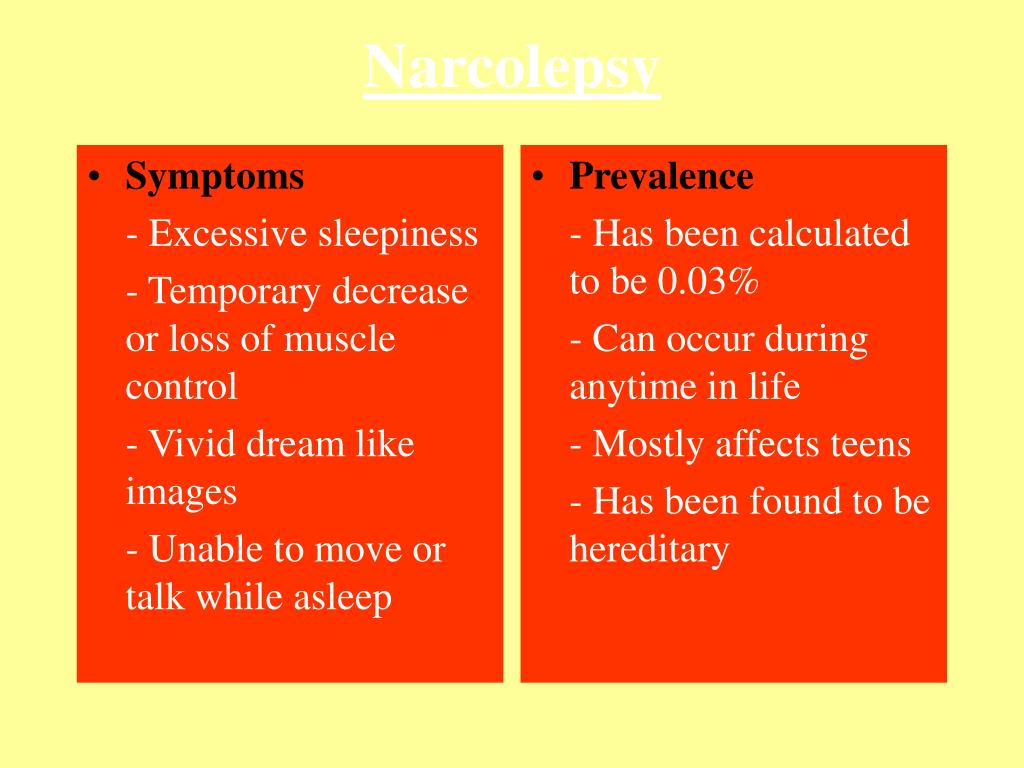 Narcolepsy

• Symptoms

- Excessive sleepiness

- Temporary decrease or loss of muscle control

- Vivid dream like images

- Unable to move or talk while asleep

• Prevalence

- Has been calculated to be 0.03%

- Can occur during anytime in life

- Mostly affects teens

- Has been found to be hereditary